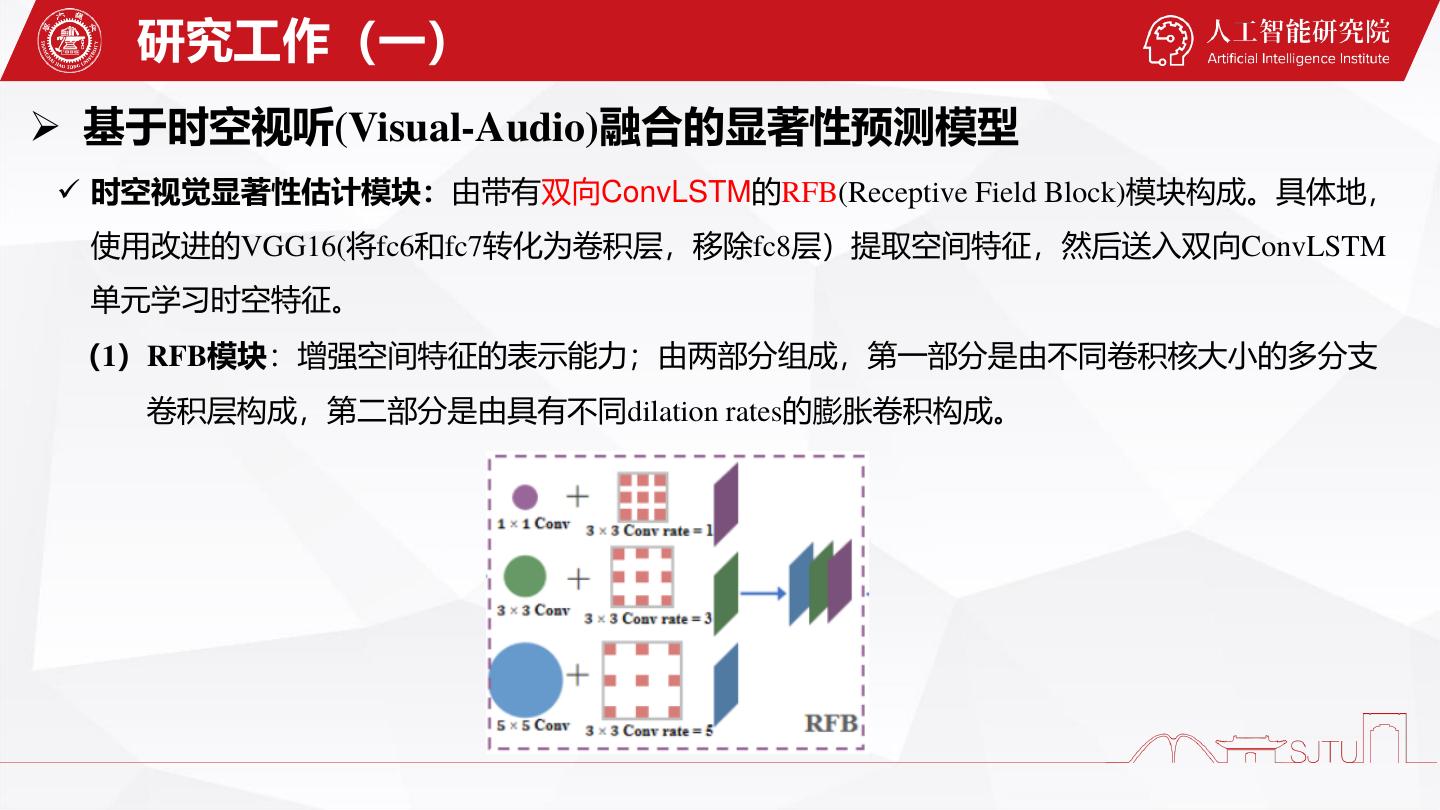 研究工作（一）

人工智能研究院
Artificial Intelligence Institute

➢ 基于时空视听(Visual-Audio)融合的显著性预测模型

✓ 时空视觉显著性估计模块：由带有双向ConvLSTM的RFB(Receptive Field Block)模块构成。具体地，使用改进的VGG16(将fc6和fc7转化为卷积层，移除fc8层）提取空间特征，然后送入双向ConvLSTM单元学习时空特征。

(1) RFB模块：增强空间特征的表示能力；由两部分组成，第一部分是由不同卷积核大小的多分支卷积层构成，第二部分是由具有不同dilation rates的膨胀卷积构成。

$1 \times 1$ Conv
$3 \times 3$ Conv rate = 1
$3 \times 3$ Conv
$3 \times 3$ Conv rate = 3
$5 \times 5$ Conv
$3 \times 3$ Conv rate = 5
RFB

SJTU